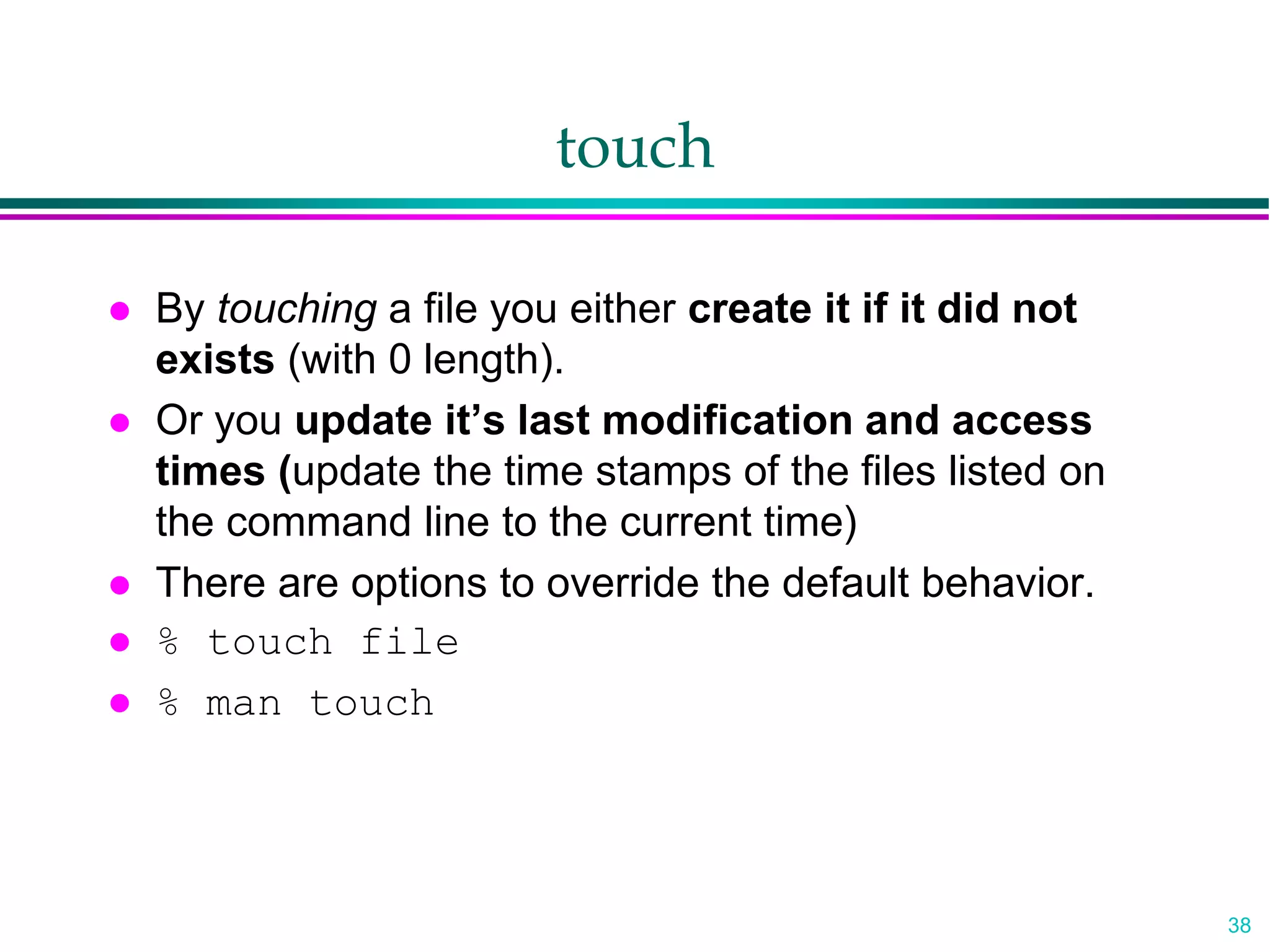 touch

- By touching a file you either create it if it did not exists (with 0 length).
- Or you update it’s last modification and access times (update the time stamps of the files listed on the command line to the current time)
- There are options to override the default behavior.
- % touch file
- % man touch

38